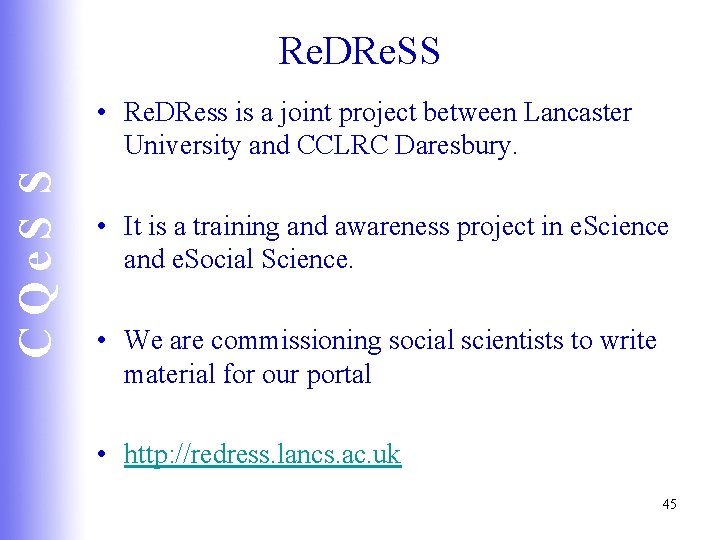 CQeSS

ReDReSS

• ReDRess is a joint project between Lancaster University and CCLRC Daresbury.

• It is a training and awareness project in eScience and eSocial Science.

• We are commissioning social scientists to write material for our portal

• http://redress.lancs.ac.uk

45